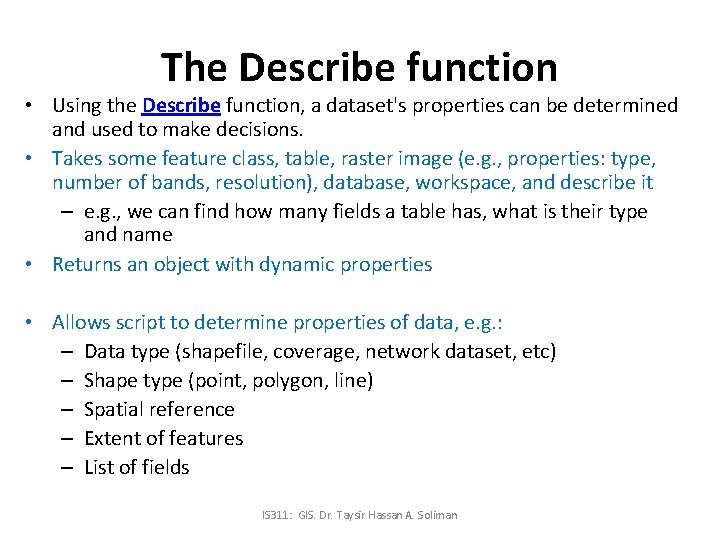 The Describe function

• Using the Describe function, a dataset's properties can be determined and used to make decisions.
• Takes some feature class, table, raster image (e.g., properties: type, number of bands, resolution), database, workspace, and describe it
– e.g., we can find how many fields a table has, what is their type and name
• Returns an object with dynamic properties

• Allows script to determine properties of data, e.g.:
– Data type (shapefile, coverage, network dataset, etc)
– Shape type (point, polygon, line)
– Spatial reference
– Extent of features
– List of fields

IS311: GIS. Dr. Taysir Hassan A. Soliman